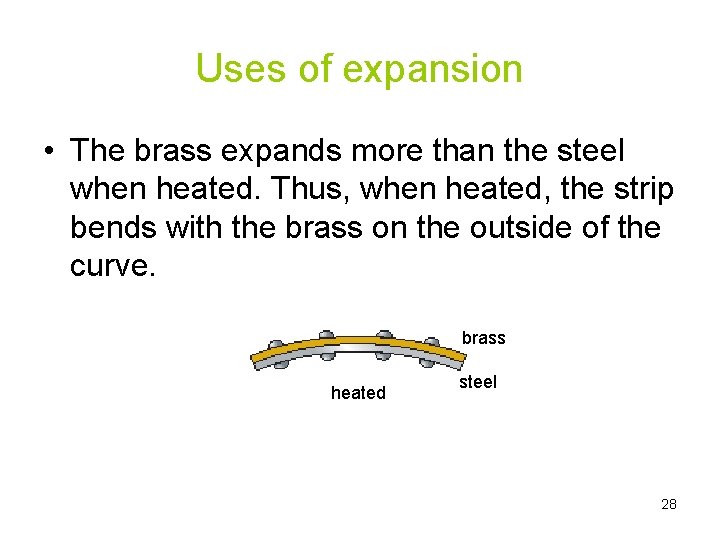 Uses of expansion

• The brass expands more than the steel when heated. Thus, when heated, the strip bends with the brass on the outside of the curve.

brass
steel
heated

28